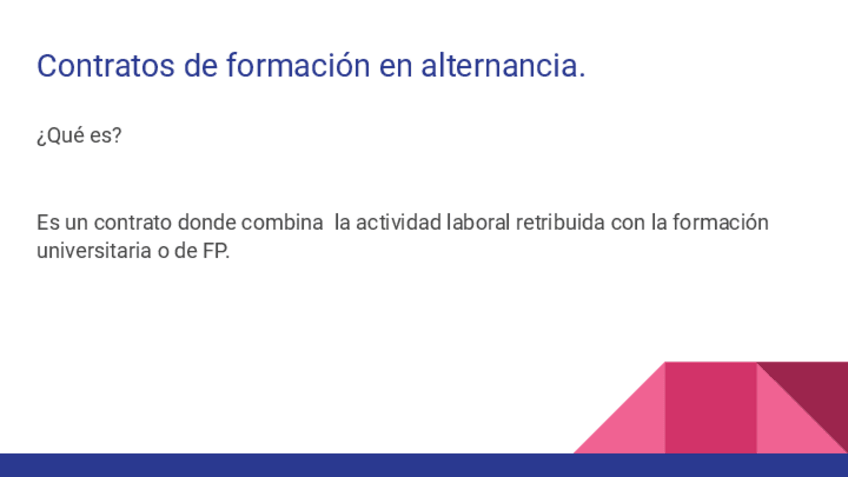 Contratos de formación en alternancia.

¿Qué es?

Es un contrato donde combina la actividad laboral retribuida con la formación universitaria o de FP.